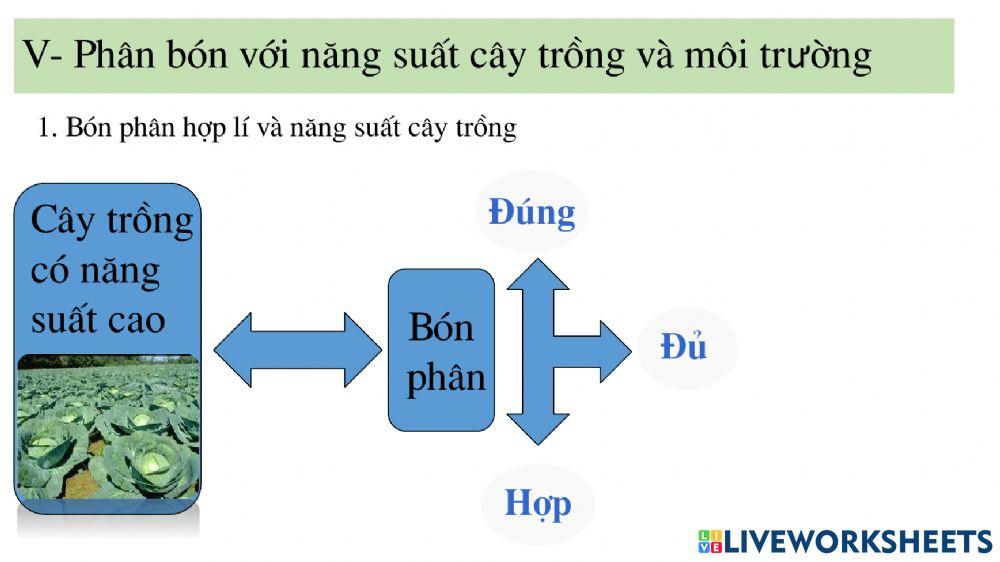 V- Phân bón với năng suất cây trồng và môi trường

1. Bón phân hợp lí và năng suất cây trồng

Cây trồng có năng suất cao

Bón phân

Đúng

Đủ

Hợp

LIVEWORKSHEETS